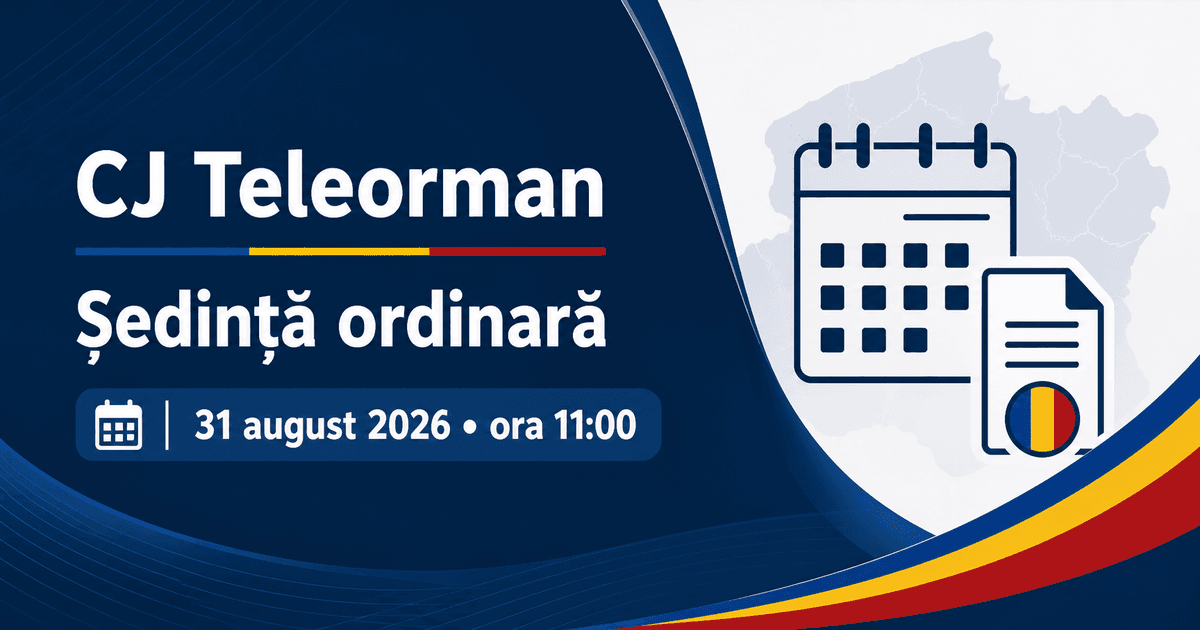 CJ Teleorman

Ședință ordinară

31 august 2026 • ora 11:00